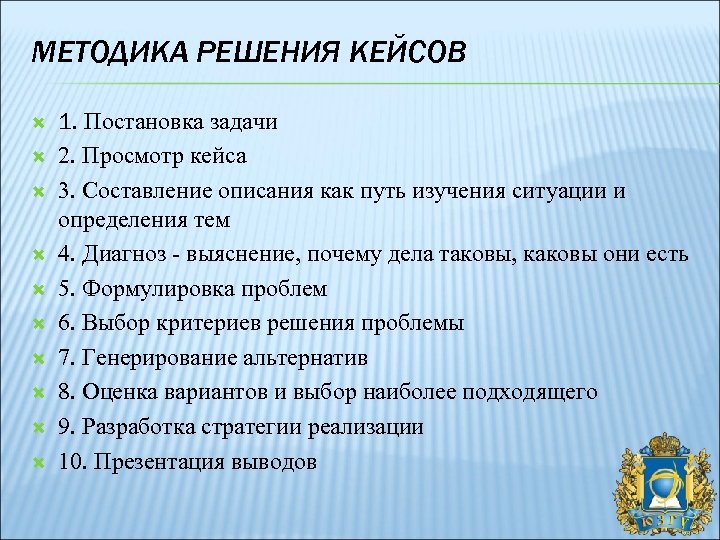 МЕТОДИКА РЕШЕНИЯ КЕЙСОВ

1. Постановка задачи
2. Просмотр кейса
3. Составление описания как путь изучения ситуации и определения тем
4. Диагноз - выяснение, почему дела таковы, каковы они есть
5. Формулировка проблем
6. Выбор критериев решения проблемы
7. Генерирование альтернатив
8. Оценка вариантов и выбор наиболее подходящего
9. Разработка стратегии реализации
10. Презентация выводов

ЮЗГУ